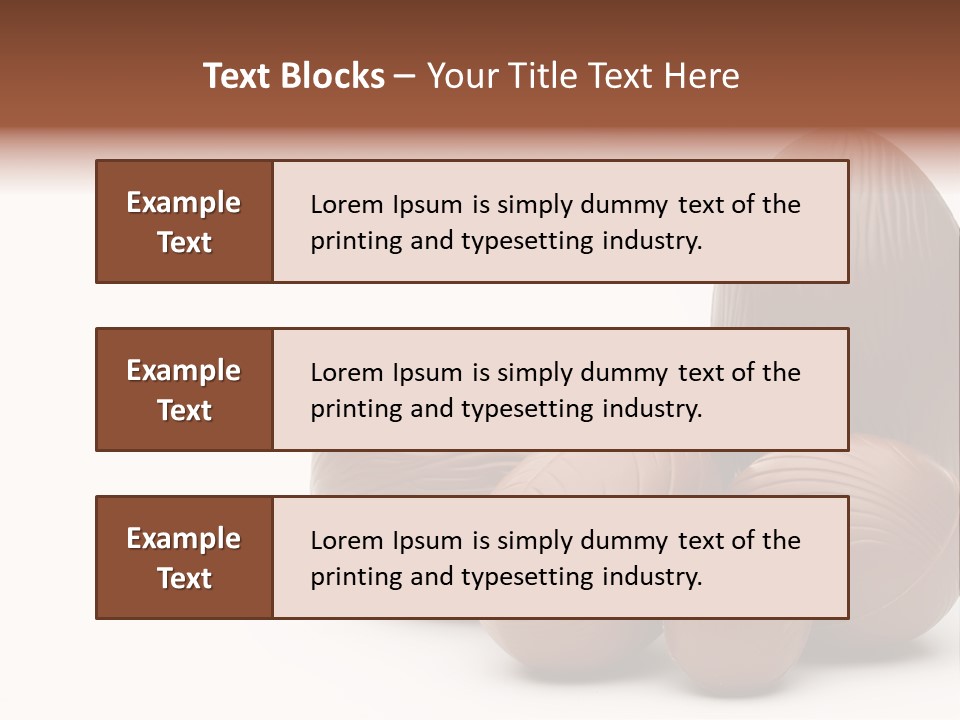 Text Blocks – Your Title Text Here

Example Text

Lorem Ipsum is simply dummy text of the printing and typesetting industry.

Example Text

Lorem Ipsum is simply dummy text of the printing and typesetting industry.

Example Text

Lorem Ipsum is simply dummy text of the printing and typesetting industry.